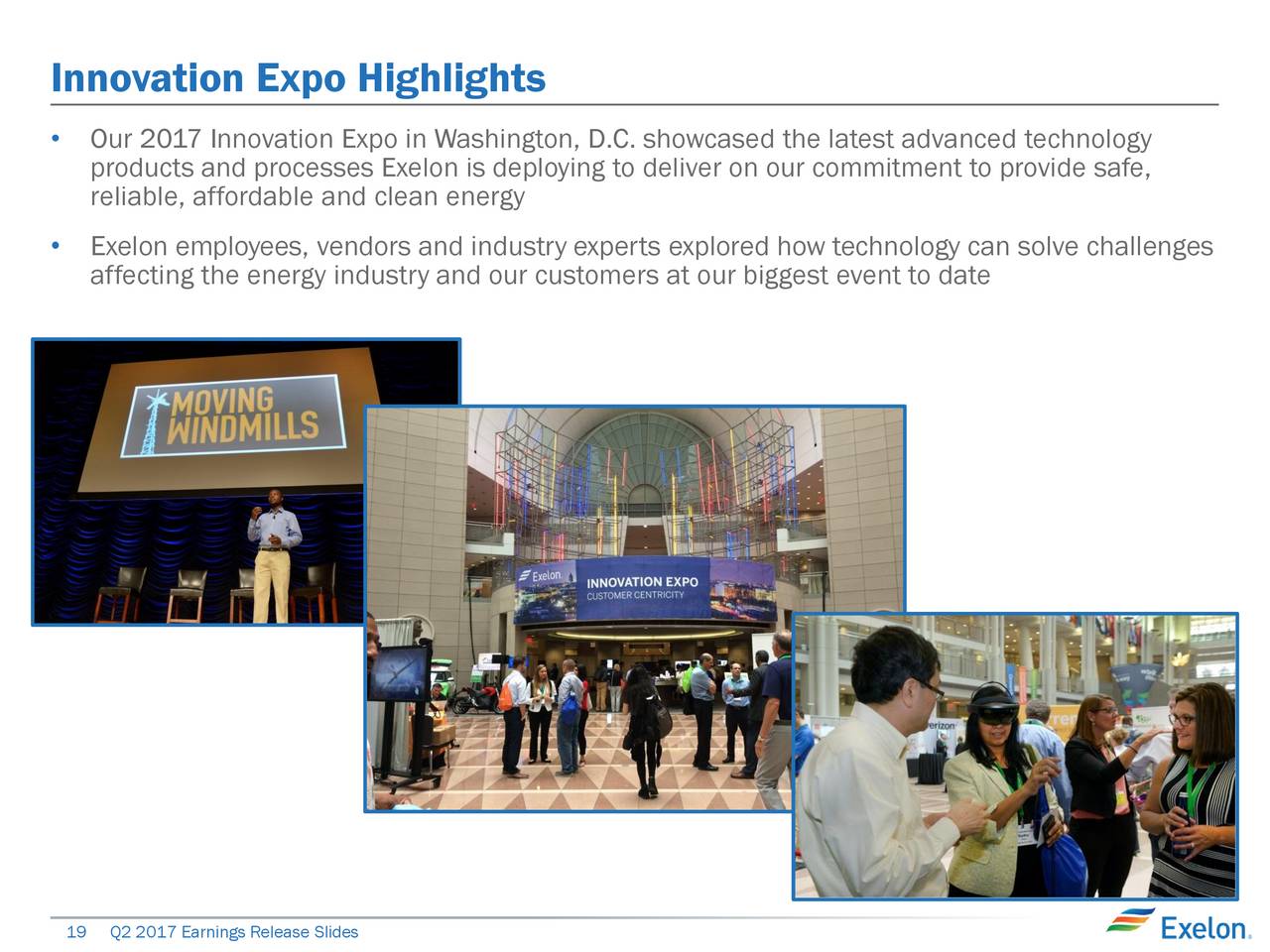 Innovation Expo Highlights

• Our 2017 Innovation Expo in Washington, D.C. showcased the latest advanced technology products and processes Exelon is deploying to deliver on our commitment to provide safe, reliable, affordable and clean energy

• Exelon employees, vendors and industry experts explored how technology can solve challenges affecting the energy industry and our customers at our biggest event to date

MOVING WINDMILLS

Exelon INNOVATION EXPO CUSTOMER CENTRICITY

verizon

19 Q2 2017 Earnings Release Slides

Exelon.